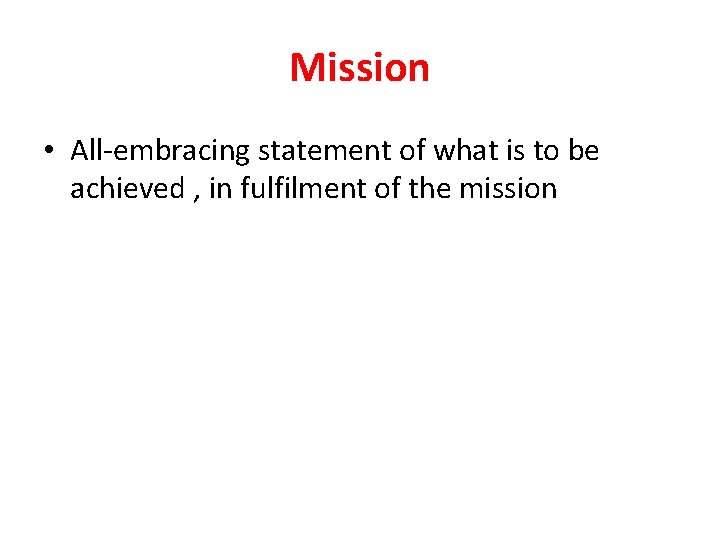 Mission

• All-embracing statement of what is to be achieved , in fulfilment of the mission